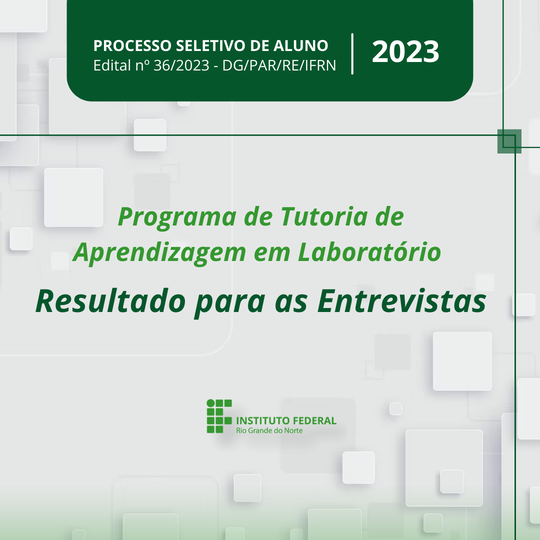 PROCESSO SELETIVO DE ALUNO
Edital nº 36/2023 - DG/PAR/RE/IFRN

2023

Programa de Tutoria de Aprendizagem em Laboratório

Resultado para as Entrevistas

INSTITUTO FEDERAL
Rio Grande do Norte